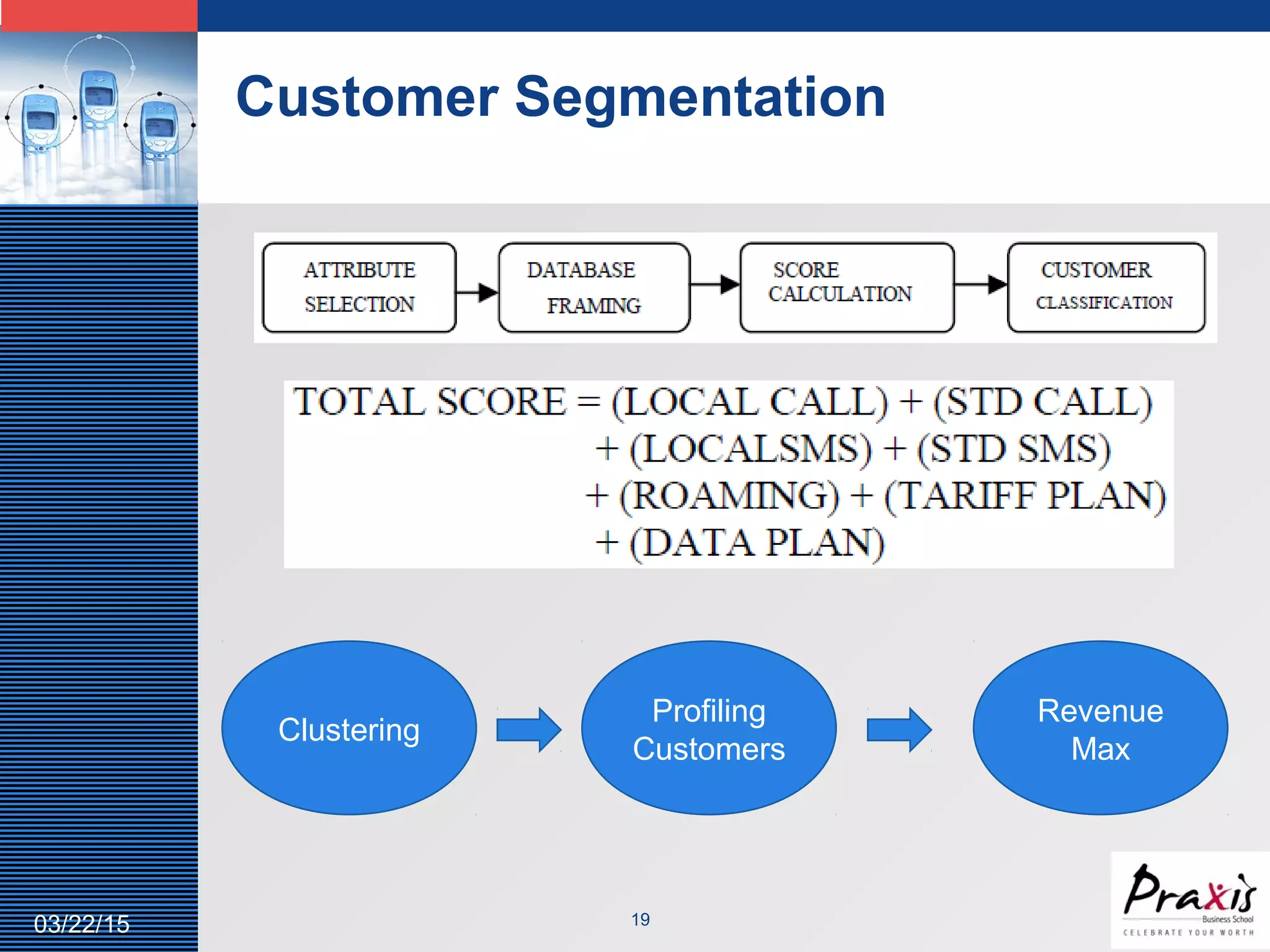 Customer Segmentation

ATTRIBUTE SELECTION

DATABASE FRAMING

SCORE CALCULATION

CUSTOMER CLASSIFICATION

TOTAL SCORE = (LOCAL CALL) + (STD CALL)
+ (LOCALSMS) + (STD SMS)
+ (ROAMING) + (TARIFF PLAN)
+ (DATA PLAN)

Clustering

Profiling Customers

Revenue Max

03/22/15

19

Praxis
Business School
CELEBRATE YOUR WORTH